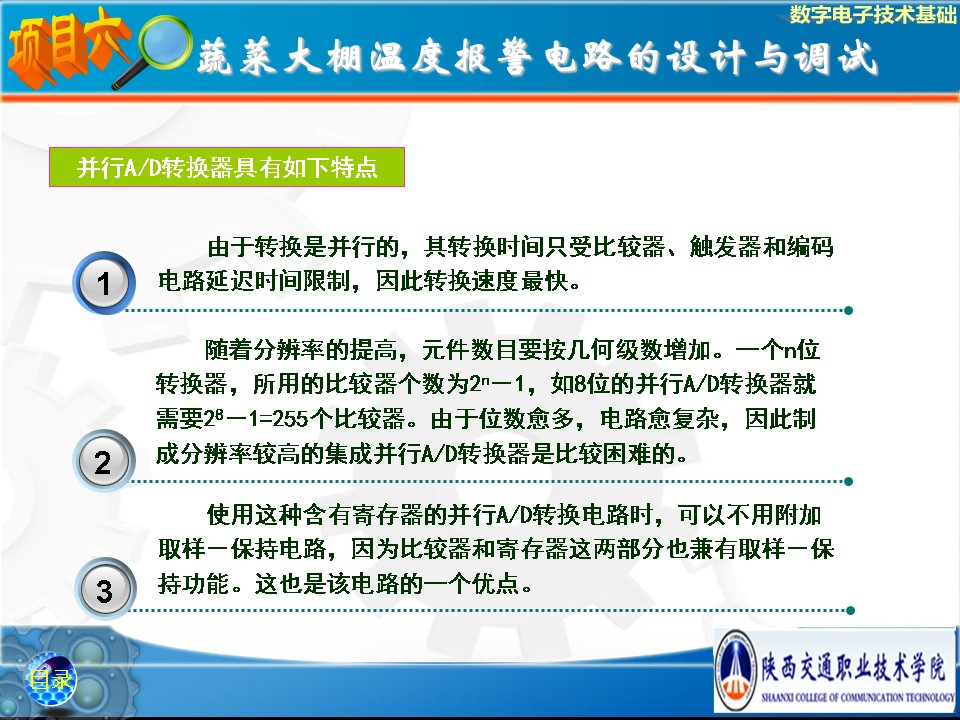 数字电子技术基础

项目六 蔬菜大棚温度报警电路的设计与调试

并行A/D转换器具有如下特点

1

由于转换是并行的，其转换时间只受比较器、触发器和编码电路延迟时间限制，因此转换速度最快。

2

随着分辨率的提高，元件数目要按几何级数增加。一个n位转换器，所用的比较器个数为$2^n-1$，如8位的并行A/D转换器就需要$2^8-1=255$个比较器。由于位数愈多，电路愈复杂，因此制成分辨率较高的集成并行A/D转换器是比较困难的。

3

使用这种含有寄存器的并行A/D转换电路时，可以不用附加取样－保持电路，因为比较器和寄存器这两部分也兼有取样－保持功能。这也是该电路的一个优点。

目录

陕西交通职业技术学院
SHAANXI COLLEGE OF COMMUNICATION TECHNOLOGY